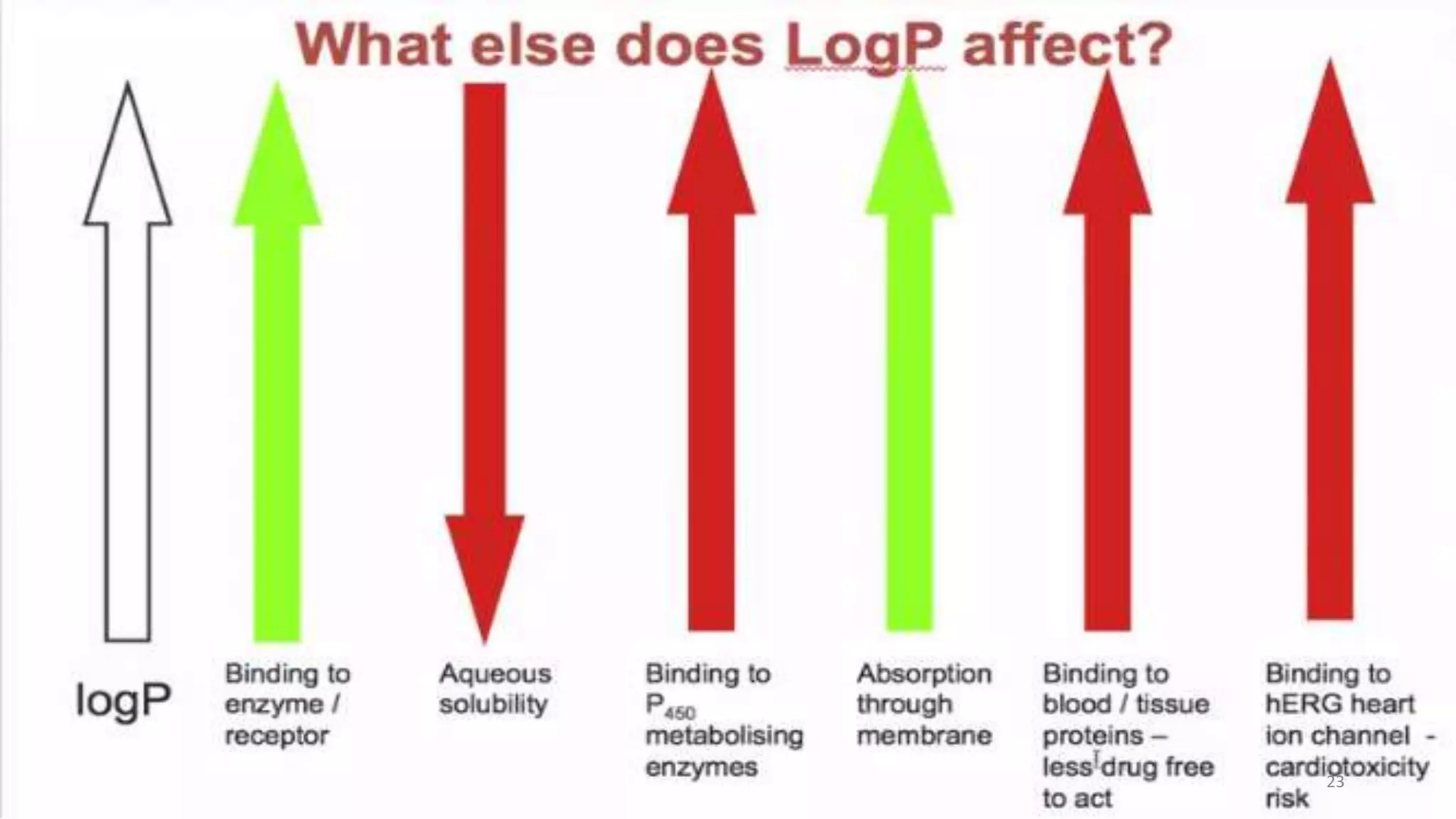 What else does LogP affect?

logP

Binding to enzyme / receptor

Aqueous solubility

Binding to $P_{450}$ metabolising enzymes

Absorption through membrane

Binding to blood / tissue proteins – less drug free to act

Binding to hERG heart ion channel - cardiotoxicity risk

23